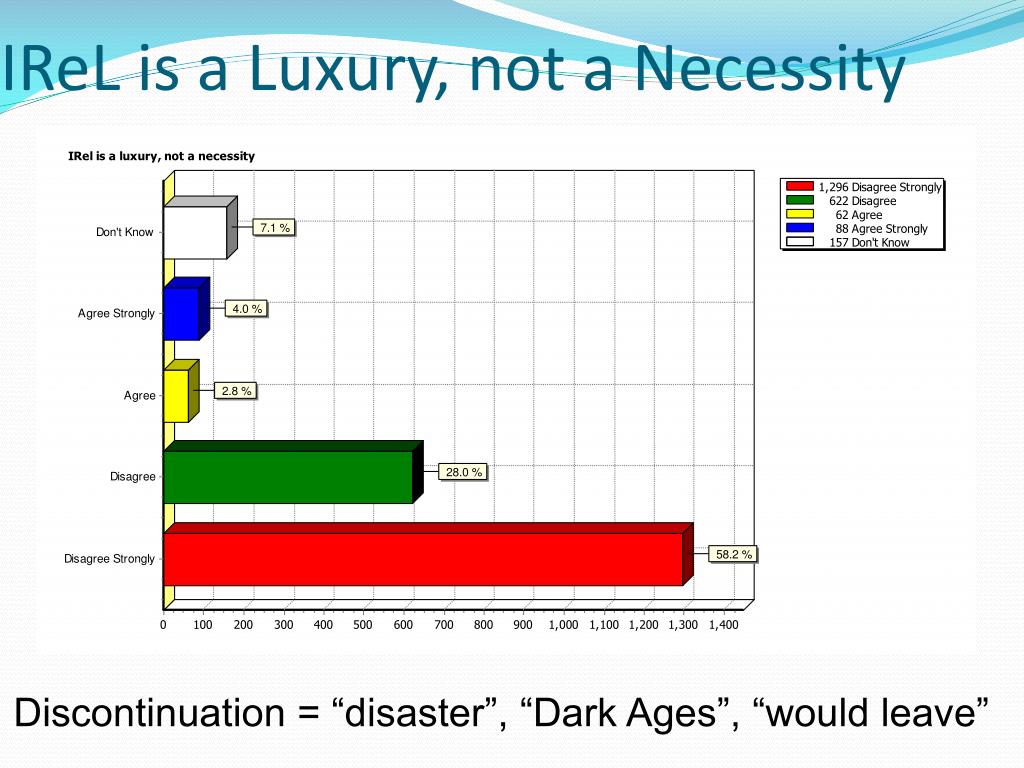 IReL is a Luxury, not a Necessity

IRel is a luxury, not a necessity

1,296 Disagree Strongly
622 Disagree
62 Agree
88 Agree Strongly
157 Don't Know

Don't Know
7.1 %
Agree Strongly
4.0 %
Agree
2.8 %
Disagree
28.0 %
Disagree Strongly
58.2 %

0 100 200 300 400 500 600 700 800 900 1,000 1,100 1,200 1,300 1,400

Discontinuation = “disaster”, “Dark Ages”, “would leave”